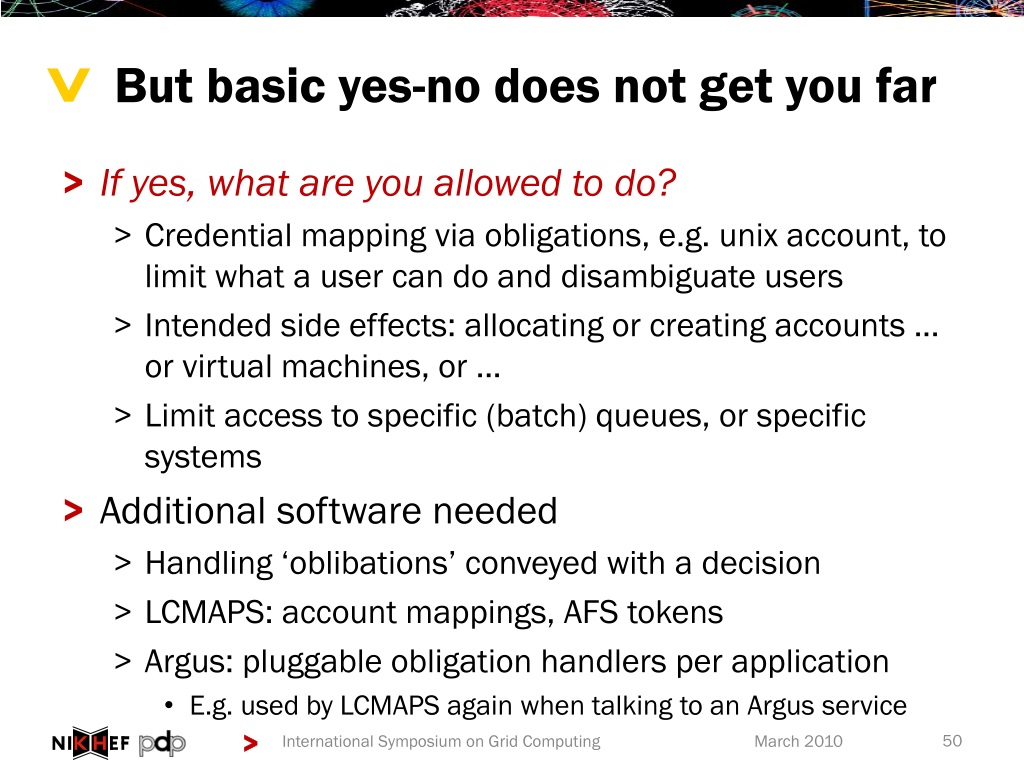 But basic yes-no does not get you far

> If yes, what are you allowed to do?
> Credential mapping via obligations, e.g. unix account, to limit what a user can do and disambiguate users
> Intended side effects: allocating or creating accounts … or virtual machines, or …
> Limit access to specific (batch) queues, or specific systems

> Additional software needed
> Handling ‘oblibations’ conveyed with a decision
> LCMAPS: account mappings, AFS tokens
> Argus: pluggable obligation handlers per application
• E.g. used by LCMAPS again when talking to an Argus service

NIKHEF pdp > International Symposium on Grid Computing March 2010 50